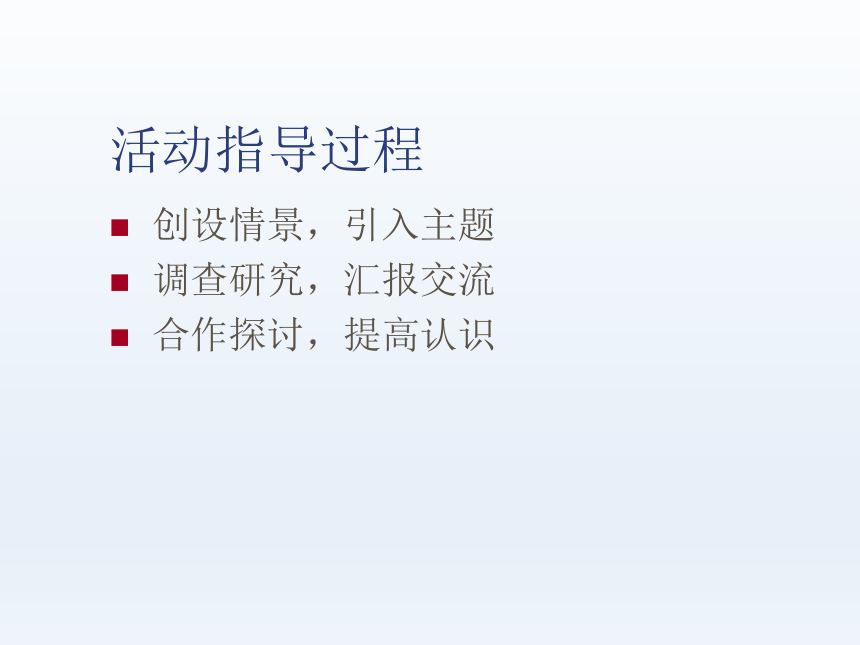 活动指导过程

■ 创设情景，引入主题
■ 调查研究，汇报交流
■ 合作探讨，提高认识